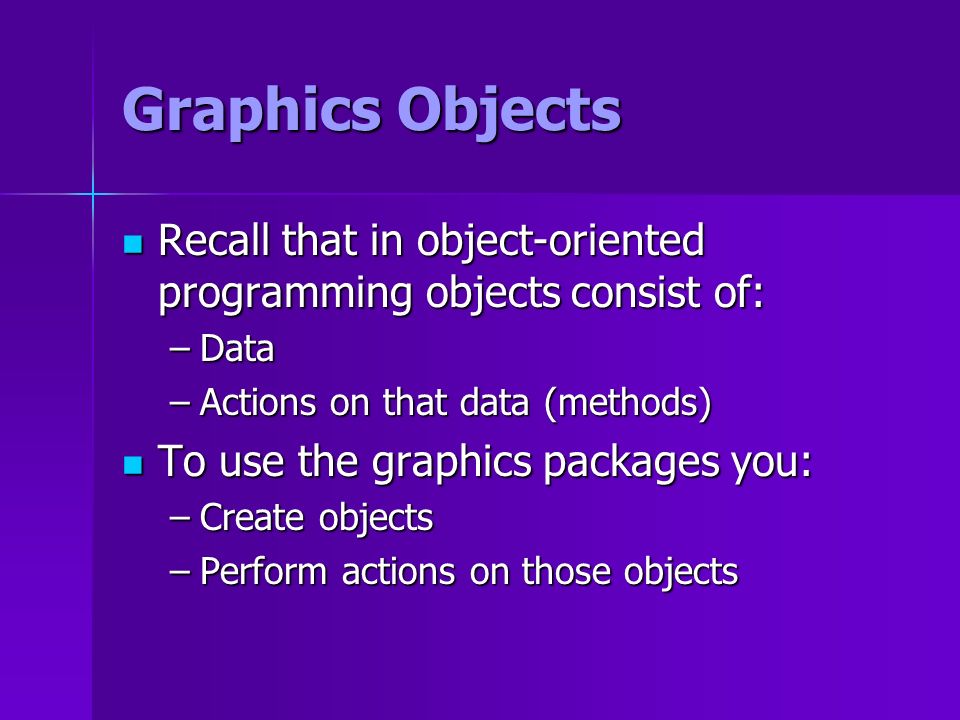 Graphics Objects

Recall that in object-oriented programming objects consist of:

– Data

– Actions on that data (methods)

To use the graphics packages you:

– Create objects

– Perform actions on those objects